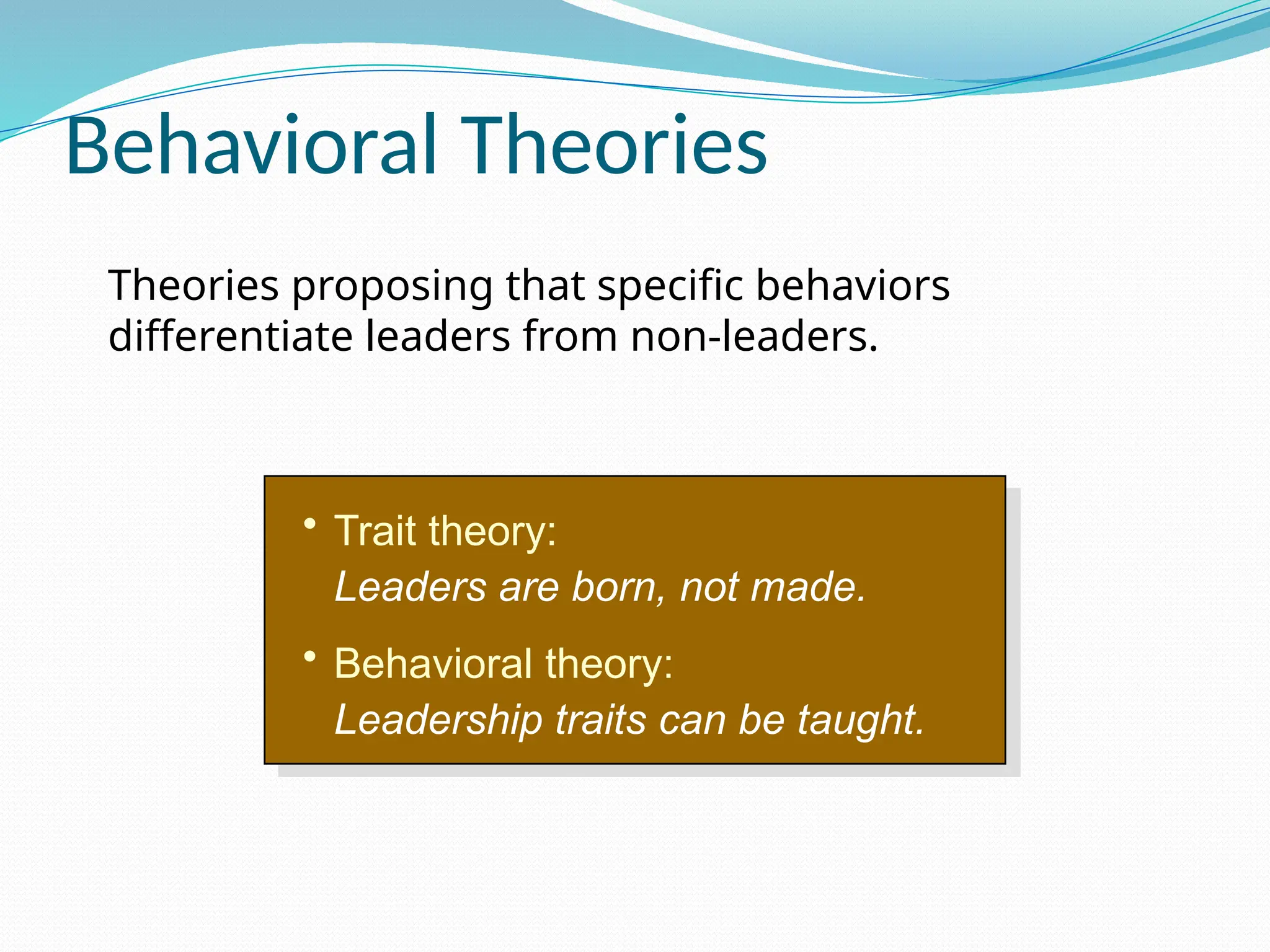 Behavioral Theories

Theories proposing that specific behaviors differentiate leaders from non-leaders.

• Trait theory:
Leaders are born, not made.

• Behavioral theory:
Leadership traits can be taught.